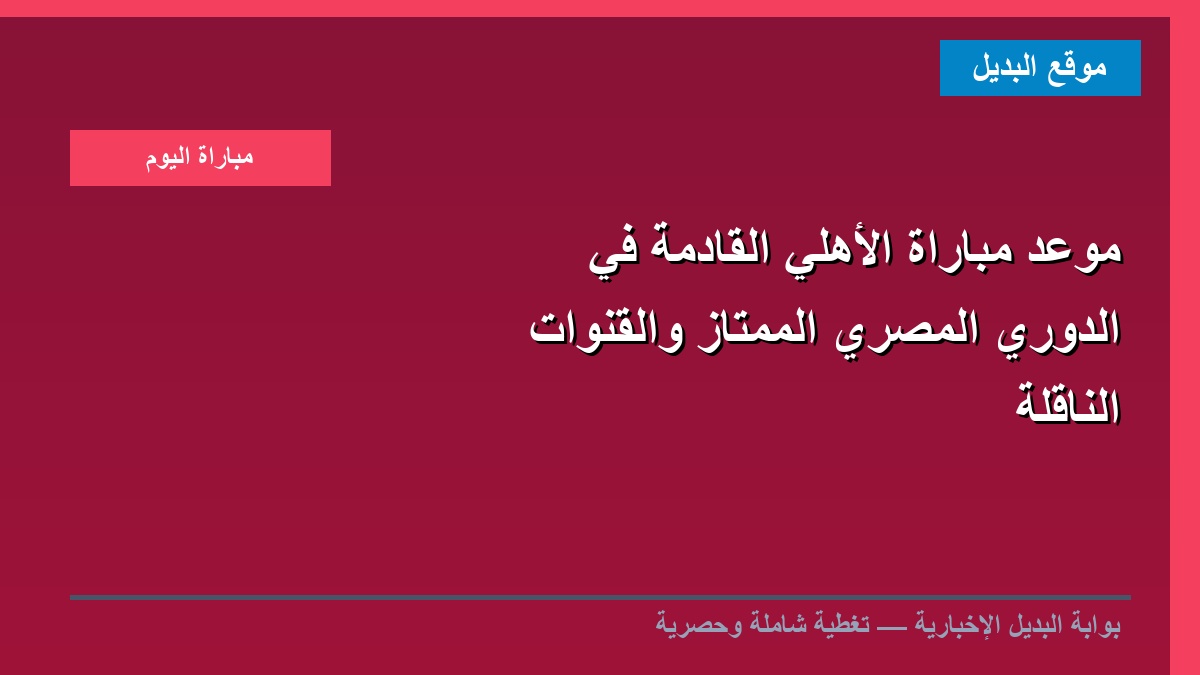 موقع البديل

مباراة اليوم

موعد مباراة الأهلي القادمة في الدوري المصري الممتاز والقنوات الناقلة

بوابة البديل الإخبارية — تغطية شاملة وحصرية